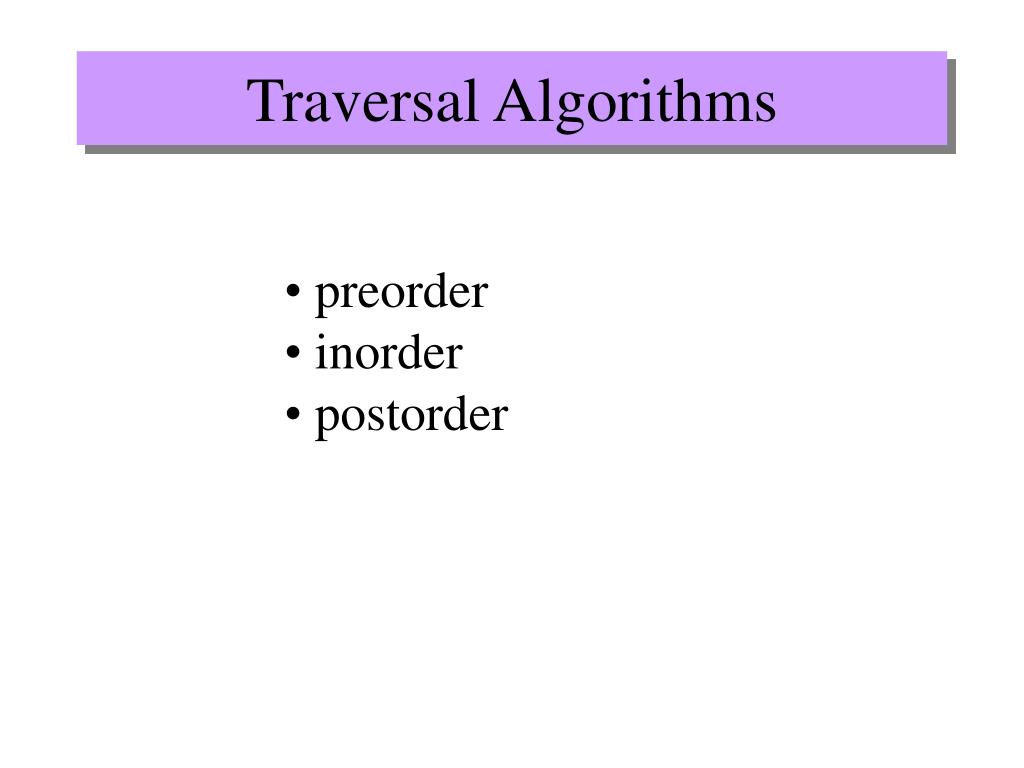 Traversal Algorithms

• preorder
• inorder
• postorder